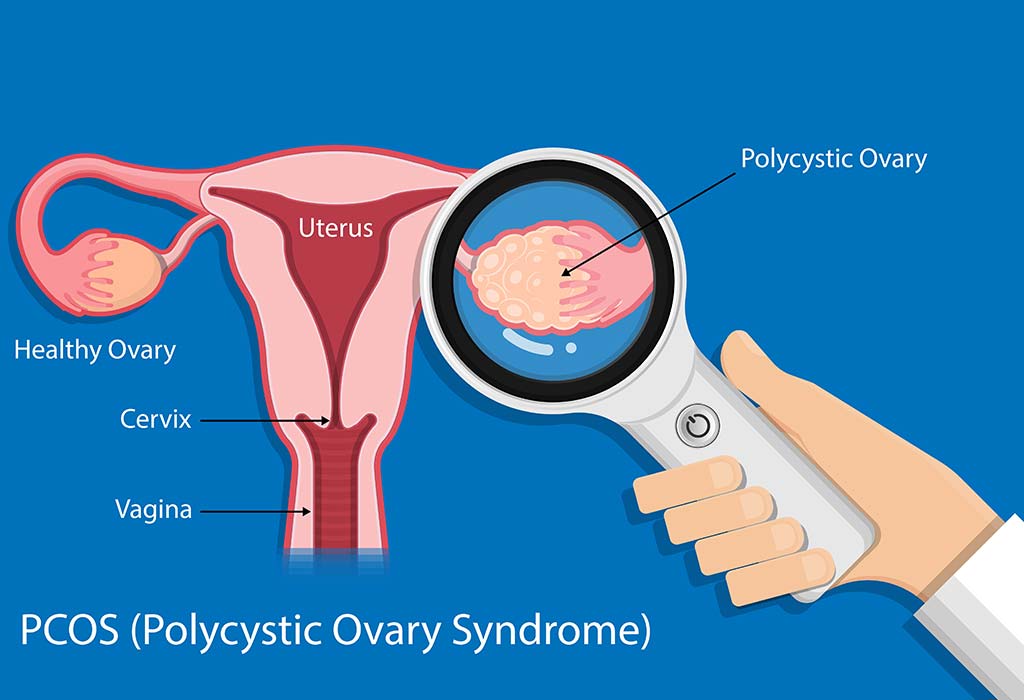 Polycystic Ovary

Uterus

Healthy Ovary

Cervix

Vagina

PCOS (Polycystic Ovary Syndrome)